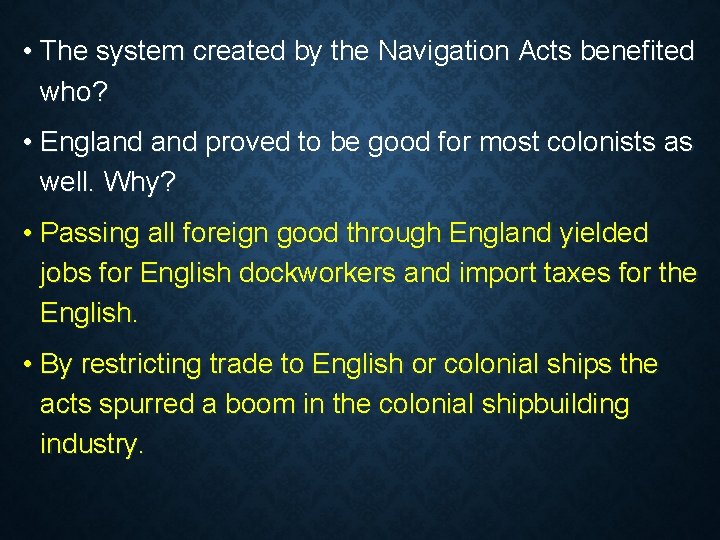 • The system created by the Navigation Acts benefited who?

• England and proved to be good for most colonists as well. Why?

• Passing all foreign good through England yielded jobs for English dockworkers and import taxes for the English.

• By restricting trade to English or colonial ships the acts spurred a boom in the colonial shipbuilding industry.